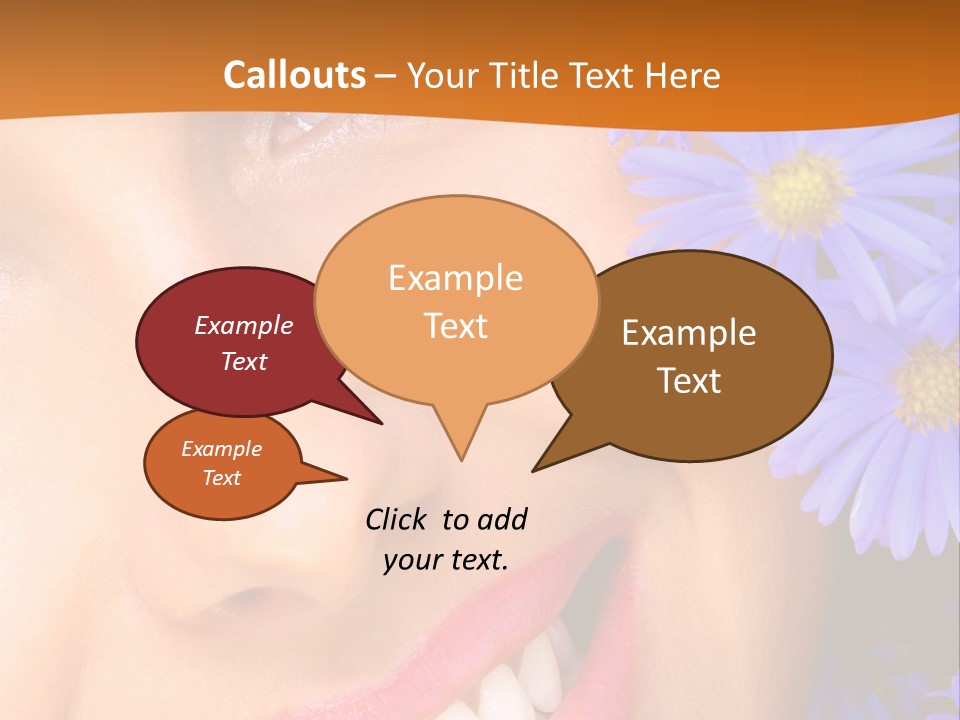 Callouts – Your Title Text Here

Example Text

Example Text

Example Text

Example Text

Click to add your text.